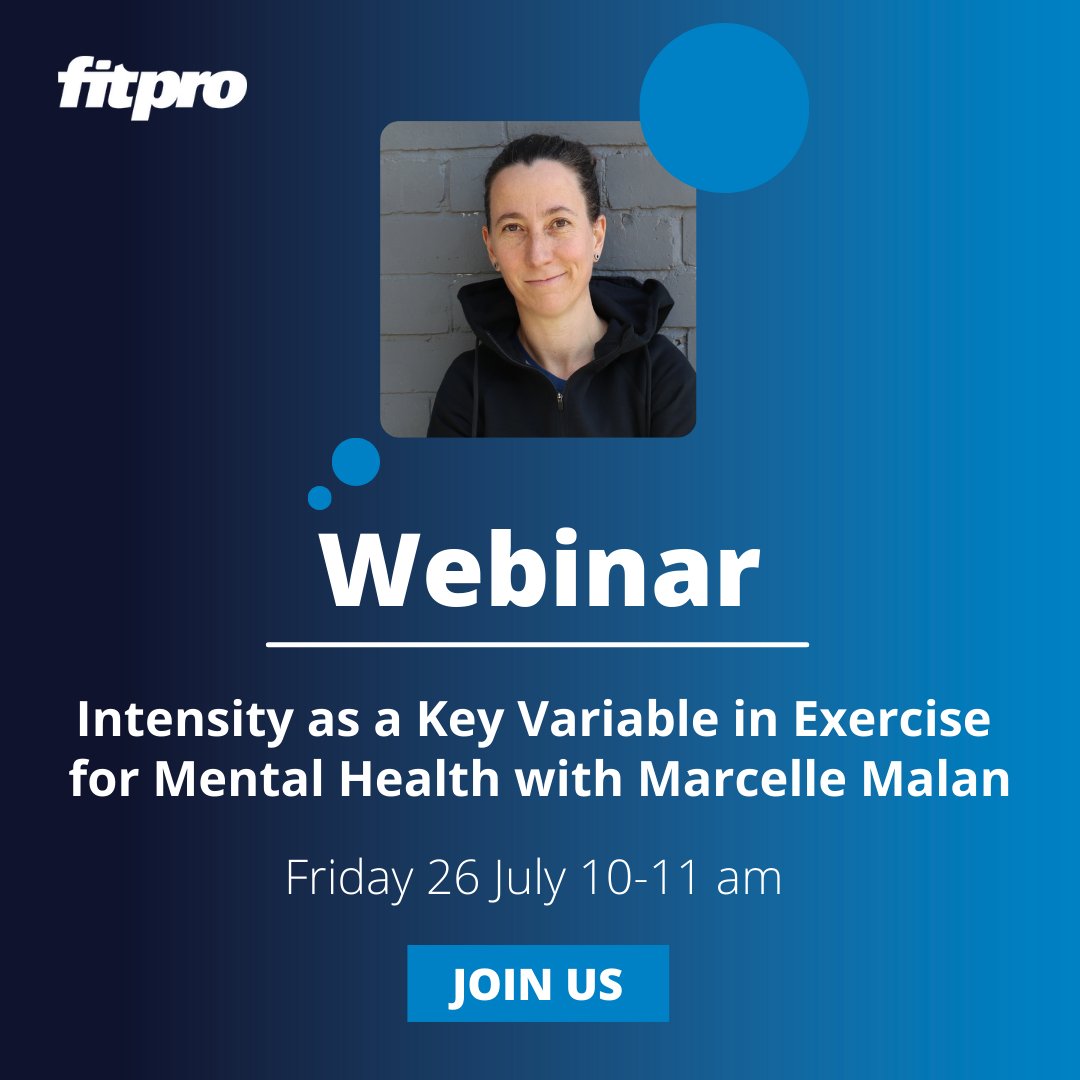 fitpro

Webinar

Intensity as a Key Variable in Exercise for Mental Health with Marcelle Malan

Friday 26 July 10-11 am

JOIN US